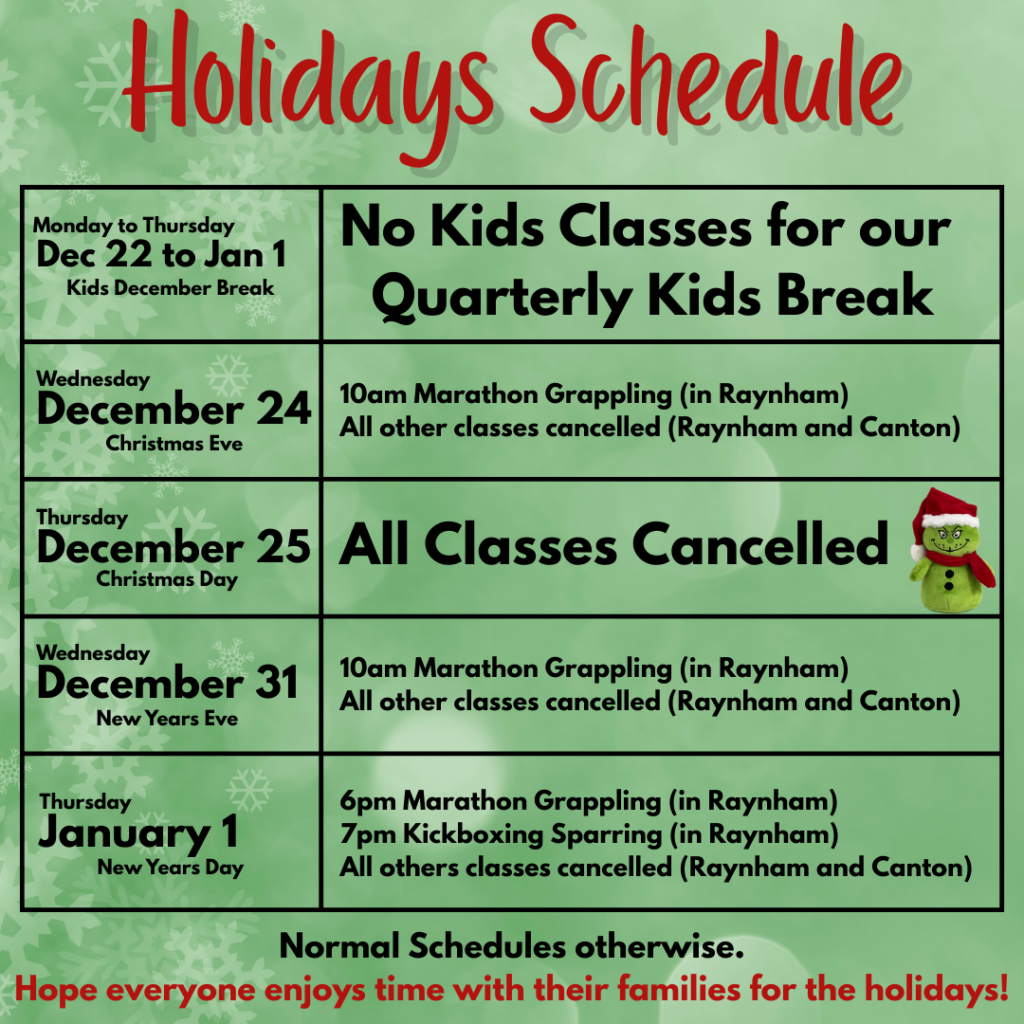 Holidays Schedule

| Monday to Thursday Dec 22 to Jan 1 Kids December Break | No Kids Classes for our Quarterly Kids Break |
|---|---|
| Wednesday December 24 Christmas Eve | 10am Marathon Grappling (in Raynham) All other classes cancelled (Raynham and Canton) |
| Thursday December 25 Christmas Day | All Classes Cancelled |
| Wednesday December 31 New Years Eve | 10am Marathon Grappling (in Raynham) All other classes cancelled (Raynham and Canton) |
| Thursday January 1 New Years Day | 6pm Marathon Grappling (in Raynham) 7pm Kickboxing Sparring (in Raynham) All others classes cancelled (Raynham and Canton) |

Normal Schedules otherwise.
Hope everyone enjoys time with their families for the holidays!